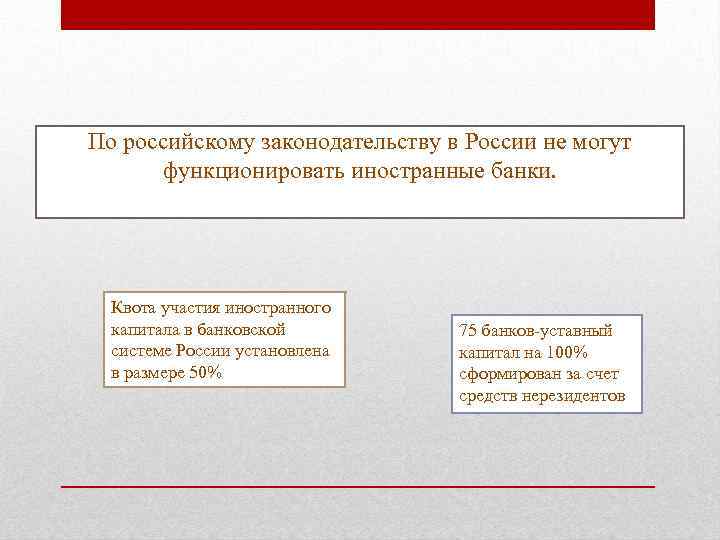 По российскому законодательству в России не могут функционировать иностранные банки.

Квота участия иностранного капитала в банковской системе России установлена в размере 50%

75 банков-уставный капитал на 100% сформирован за счет средств нерезидентов